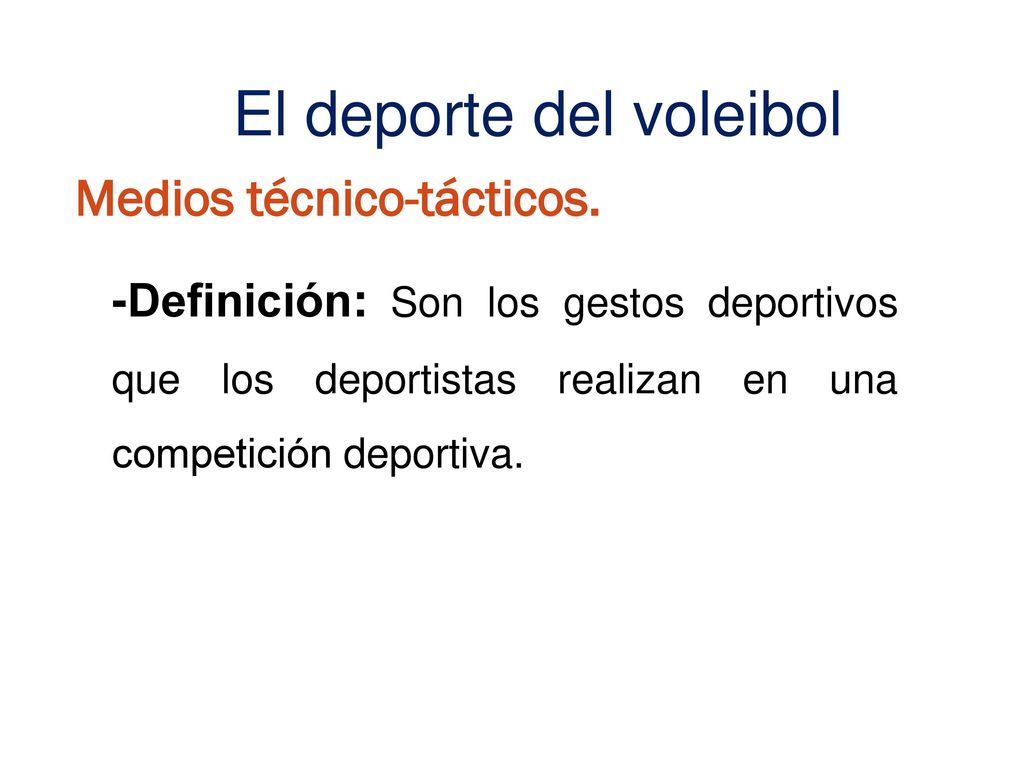 El deporte del voleibol

Medios técnico-tácticos.

-Definición: Son los gestos deportivos que los deportistas realizan en una competición deportiva.